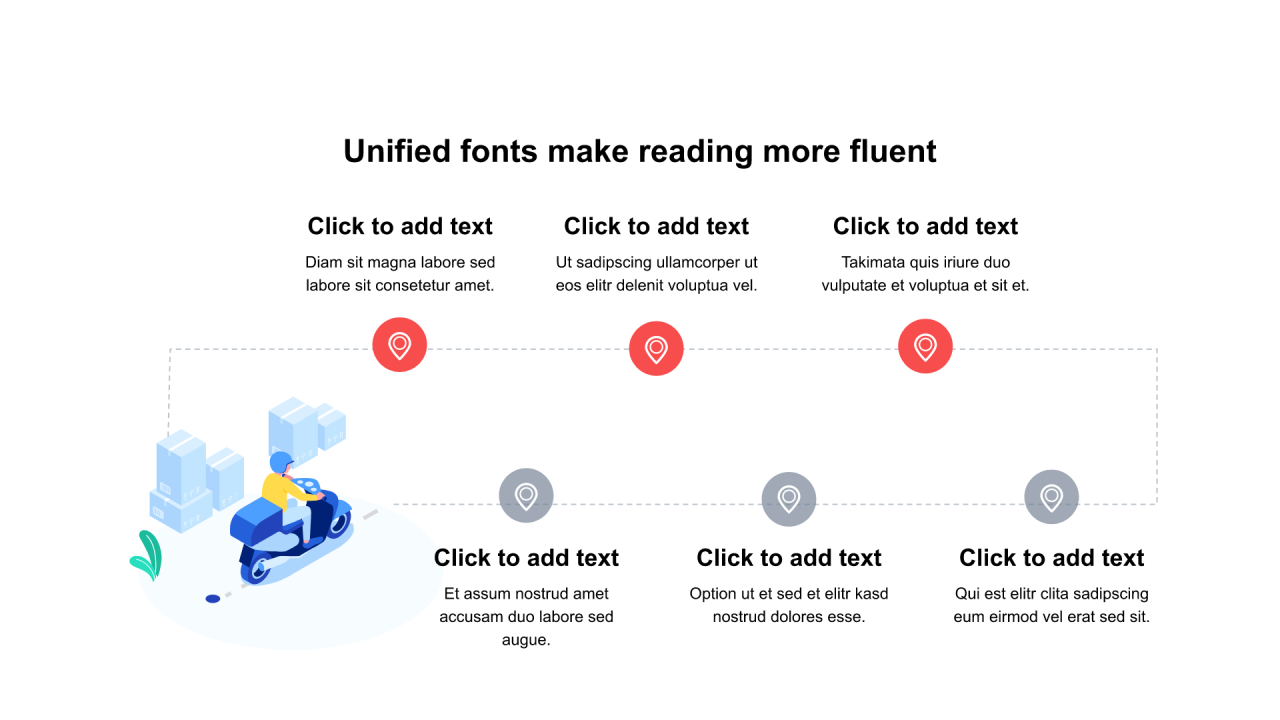 Unified fonts make reading more fluent

Click to add text
Diam sit magna labore sed labore sit consetetur amet.

Click to add text
Ut sadipscing ullamcorper ut eos elitr delenit voluptua vel.

Click to add text
Takimata quis iriure duo vulputate et voluptua et sit et.

Click to add text
Et assum nostrud amet accusam duo labore sed augue.

Click to add text
Option ut et sed et elitr kasd nostrud dolores esse.

Click to add text
Qui est elitr clita sadipscing eum eirmod vel erat sed sit.